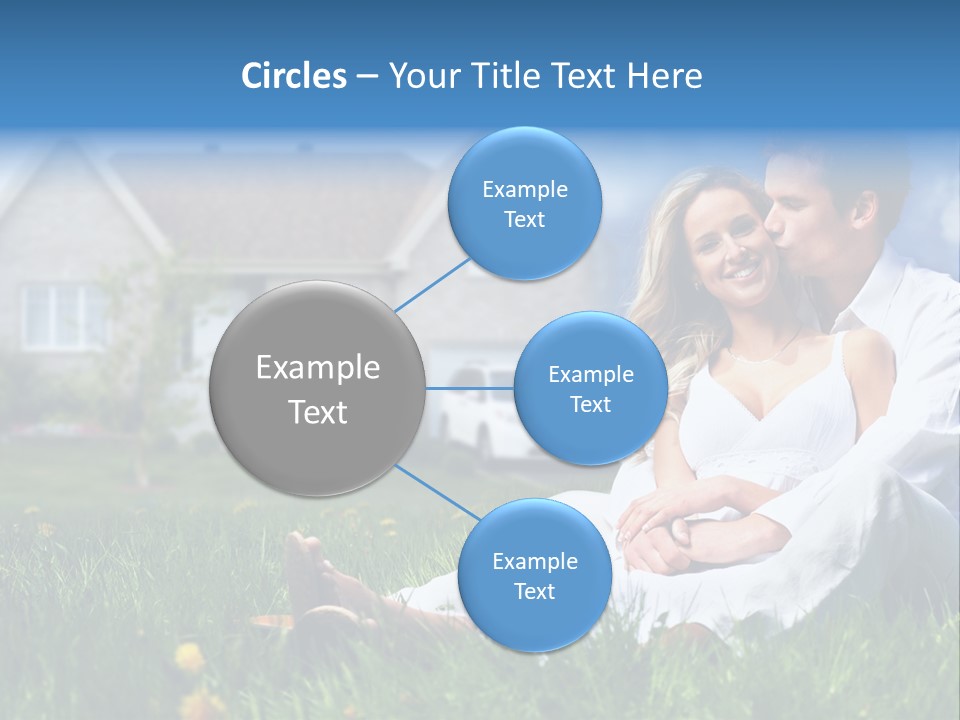 Circles – Your Title Text Here

Example Text

Example Text

Example Text

Example Text